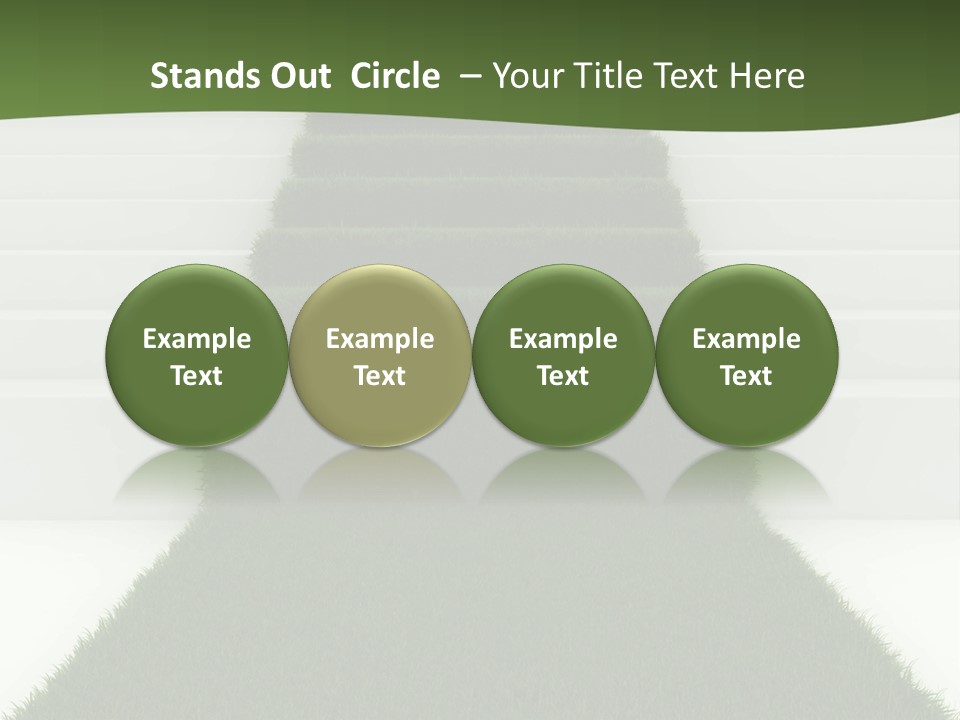 Stands Out Circle – Your Title Text Here

Example Text

Example Text

Example Text

Example Text